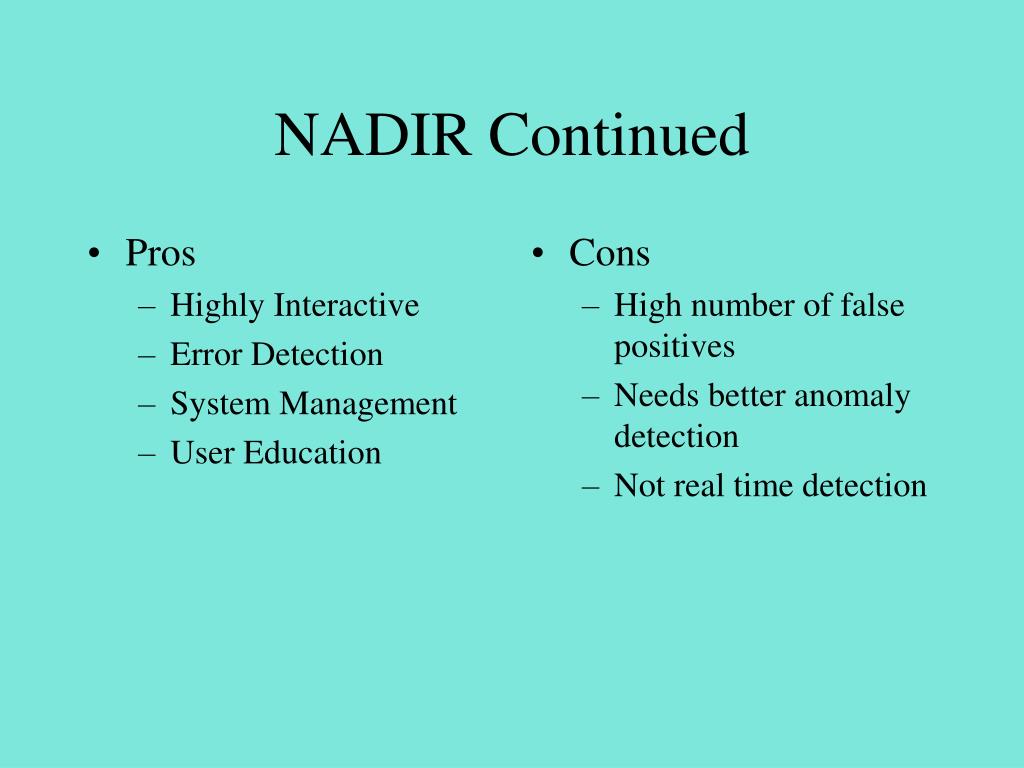 NADIR Continued

• Pros
– Highly Interactive
– Error Detection
– System Management
– User Education

• Cons
– High number of false positives
– Needs better anomaly detection
– Not real time detection